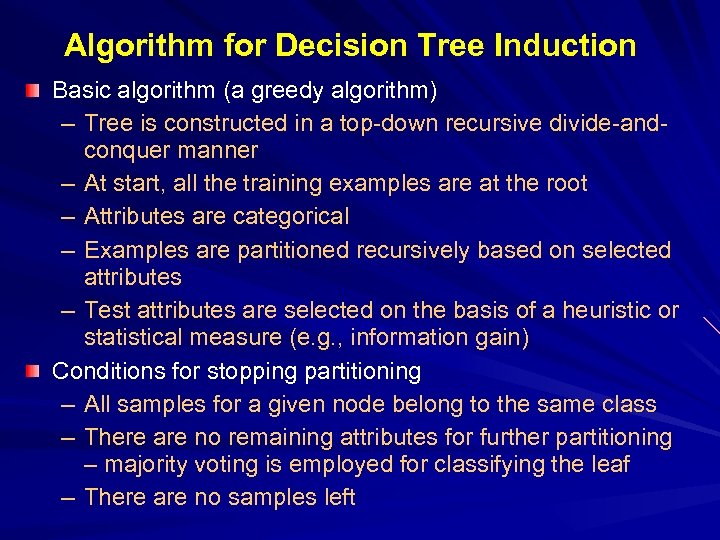 Algorithm for Decision Tree Induction

Basic algorithm (a greedy algorithm)

– Tree is constructed in a top-down recursive divide-and-conquer manner

– At start, all the training examples are at the root

– Attributes are categorical

– Examples are partitioned recursively based on selected attributes

– Test attributes are selected on the basis of a heuristic or statistical measure (e.g., information gain)

Conditions for stopping partitioning

– All samples for a given node belong to the same class

– There are no remaining attributes for further partitioning – majority voting is employed for classifying the leaf

– There are no samples left